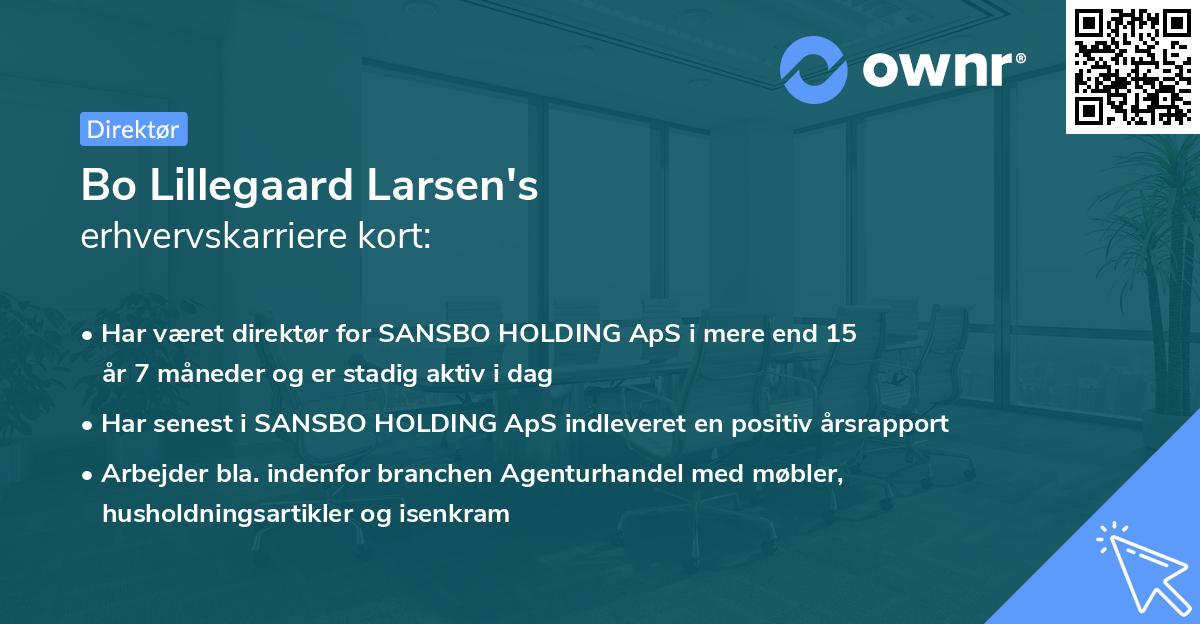 ownr®

Direktør

Bo Lillegaard Larsen's
erhvervskarriere kort:

• Har været direktør for SANSBO HOLDING ApS i mere end 15 år 7 måneder og er stadig aktiv i dag
• Har senest i SANSBO HOLDING ApS indleveret en positiv årsrapport
• Arbejder bla. indenfor branchen Agenturhandel med møbler, husholdningsartikler og isenkram